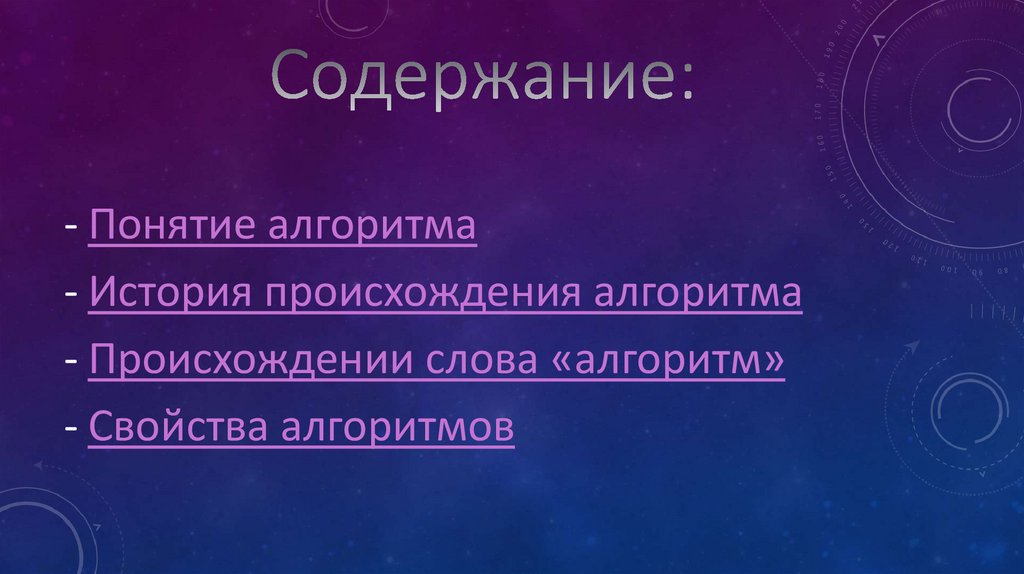 Содержание:

- Понятие алгоритма
- История происхождения алгоритма
- Происхождении слова «алгоритм»
- Свойства алгоритмов